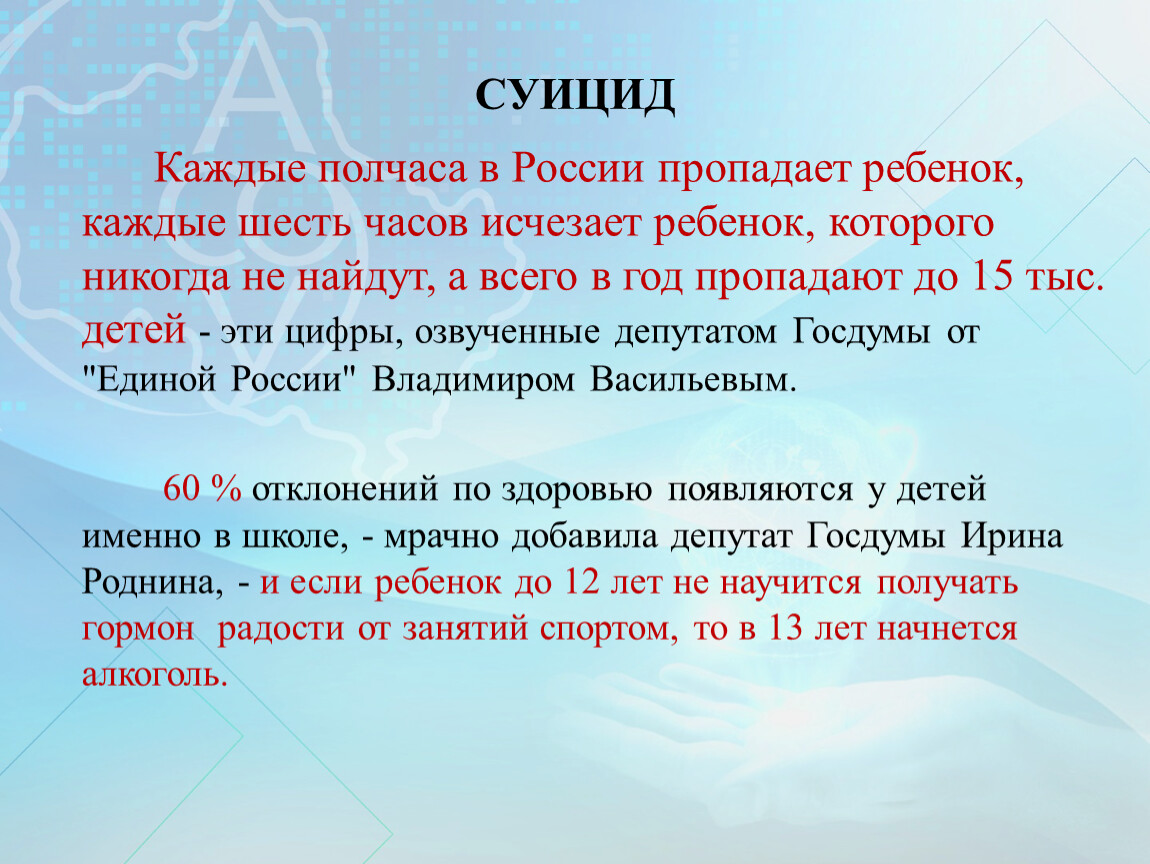 СУИЦИД

Каждые полчаса в России пропадает ребенок, каждые шесть часов исчезает ребенок, которого никогда не найдут, а всего в год пропадают до 15 тыс. детей - эти цифры, озвученные депутатом Госдумы от "Единой России" Владимиром Васильевым.

60 % отклонений по здоровью появляются у детей именно в школе, - мрачно добавила депутат Госдумы Ирина Роднина, - и если ребенок до 12 лет не научится получать гормон радости от занятий спортом, то в 13 лет начнется алкоголь.